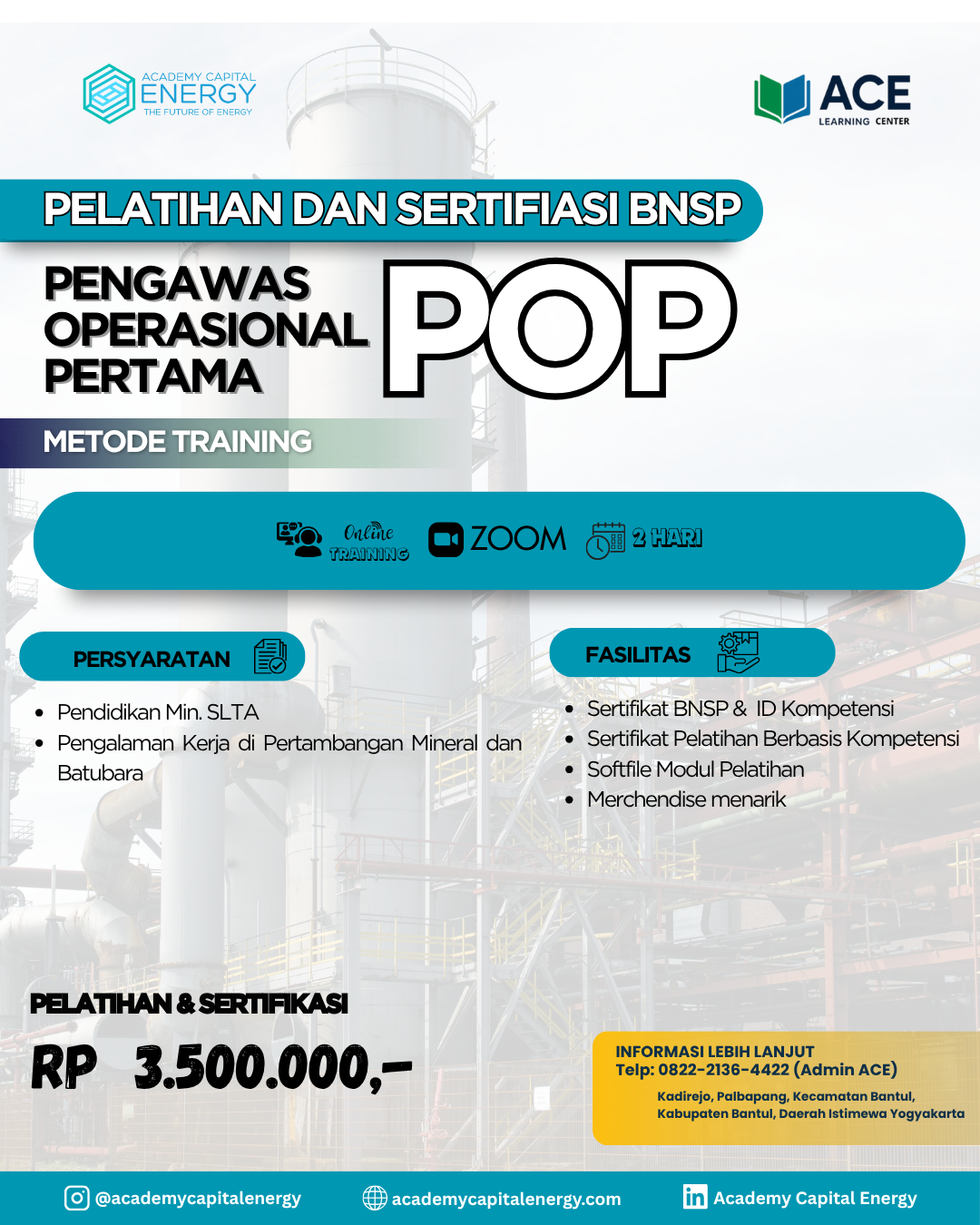 ACADEMY CAPITAL
ENERGY
THE FUTURE OF ENERGY

ACE
LEARNING CENTER

PELATIHAN DAN SERTIFIASI BNSP

PENGAWAS OPERASIONAL PERTAMA

POP

METODE TRAINING

Online TRAINING

ZOOM

2 HARI

PERSYARATAN

- Pendidikan Min. SLTA
- Pengalaman Kerja di Pertambangan Mineral dan Batubara

FASILITAS

- Sertifikat BNSP & ID Kompetensi
- Sertifikat Pelatihan Berbasis Kompetensi
- Softfile Modul Pelatihan
- Merchendise menarik

PELATIHAN & SERTIFIKASI

RP 3.500.000,-

INFORMASI LEBIH LANJUT
Telp: 0822-2136-4422 (Admin ACE)

Kadirejo, Palbapang, Kecamatan Bantul, Kabupaten Bantul, Daerah Istimewa Yogyakarta

@academycapitalenergy

academycapitalenergy.com

Academy Capital Energy